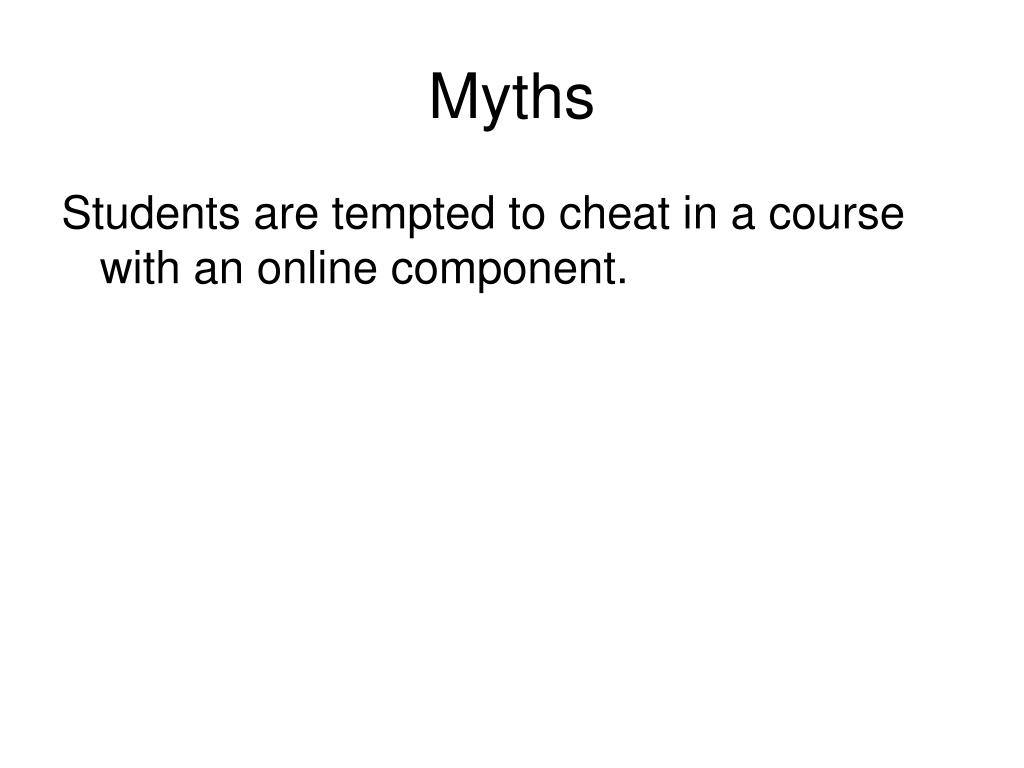 Myths

Students are tempted to cheat in a course with an online component.